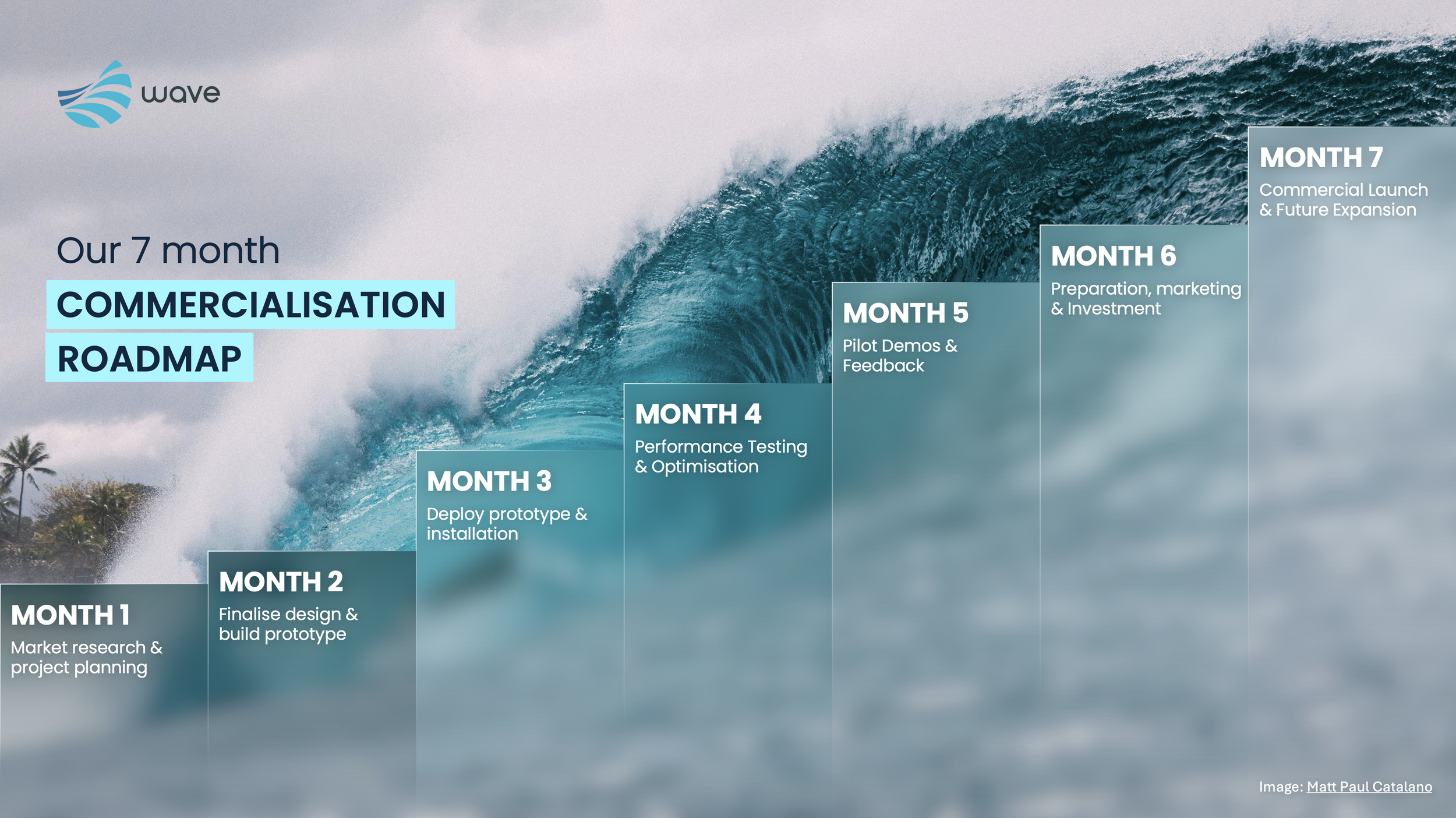 wave

Our 7 month
COMMERCIALISATION
ROADMAP

MONTH 1
Market research & project planning

MONTH 2
Finalise design & build prototype

MONTH 3
Deploy prototype & installation

MONTH 4
Performance Testing & Optimisation

MONTH 5
Pilot Demos & Feedback

MONTH 6
Preparation, marketing & Investment

MONTH 7
Commercial Launch & Future Expansion

Image: Matt Paul Catalano